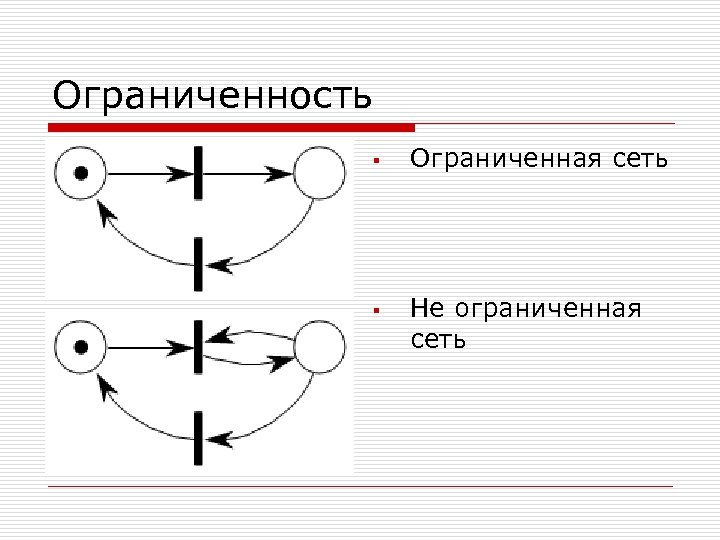 Ограниченность

▪ Ограниченная сеть

▪ Не ограниченная сеть